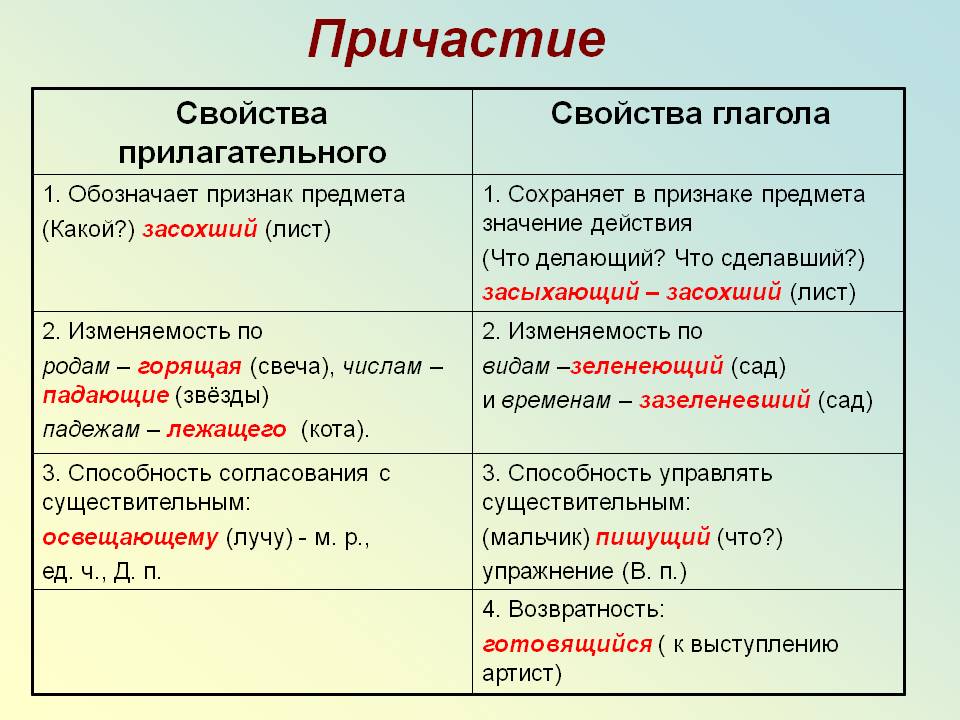 Причастие

| Свойства прилагательного | Свойства глагола |
|---|---|
| 1. Обозначает признак предмета (Какой?) засохший (лист) | 1. Сохраняет в признаке предмета значение действия (Что делающий? Что сделавший?) засыхающий – засохший (лист) |
| 2. Изменяемость по родам – горящая (свеча), числам – падающие (звёзды) падежам – лежащего (кота). | 2. Изменяемость по видам –зеленеющий (сад) и временам – зазеленевший (сад) |
| 3. Способность согласования с существительным: освещающему (лучу) - м. р., ед. ч., Д. п. | 3. Способность управлять существительным: (мальчик) пишущий (что?) упражнение (В. п.) |
| | 4. Возвратность: готовящийся ( к выступлению артист) |